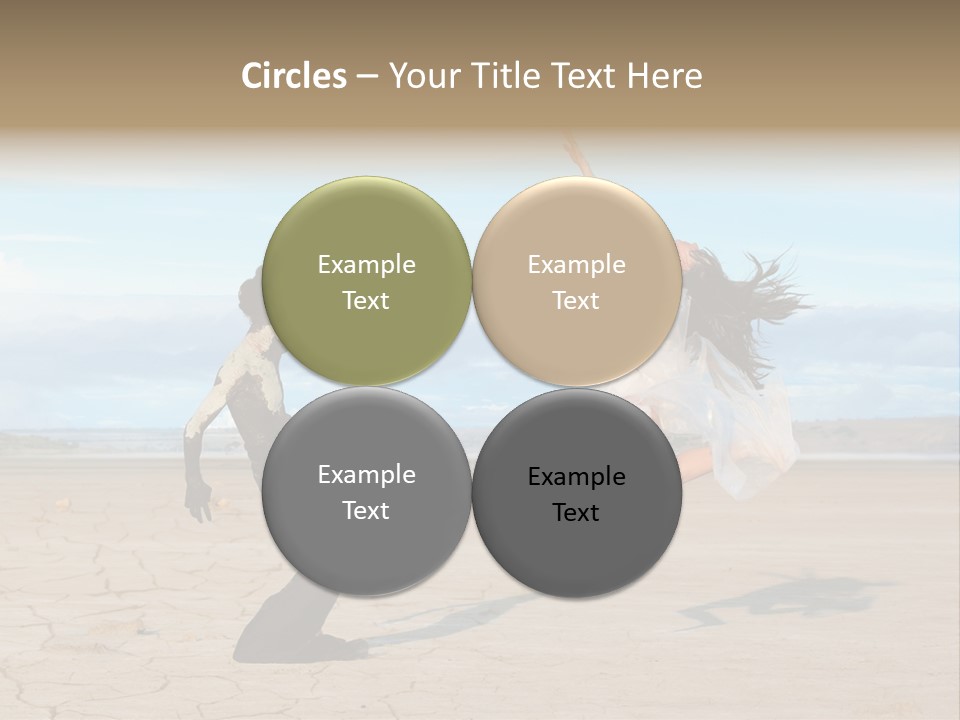 Circles – Your Title Text Here

Example Text

Example Text

Example Text

Example Text